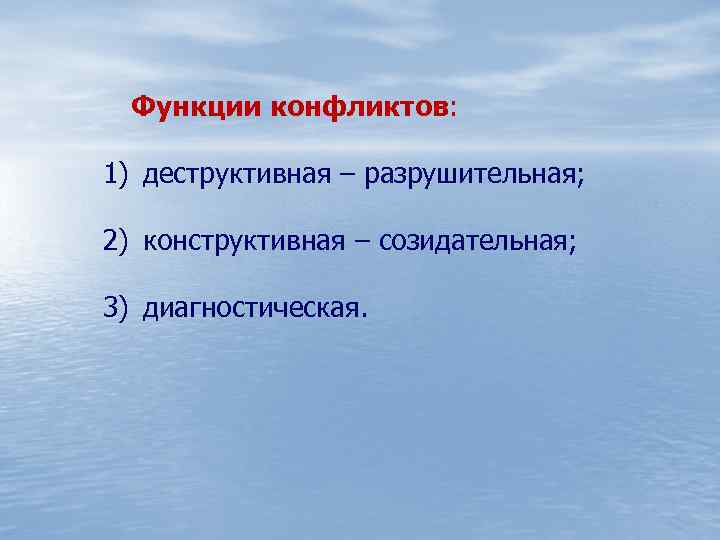 Функции конфликтов:

1) деструктивная – разрушительная;

2) конструктивная – созидательная;

3) диагностическая.